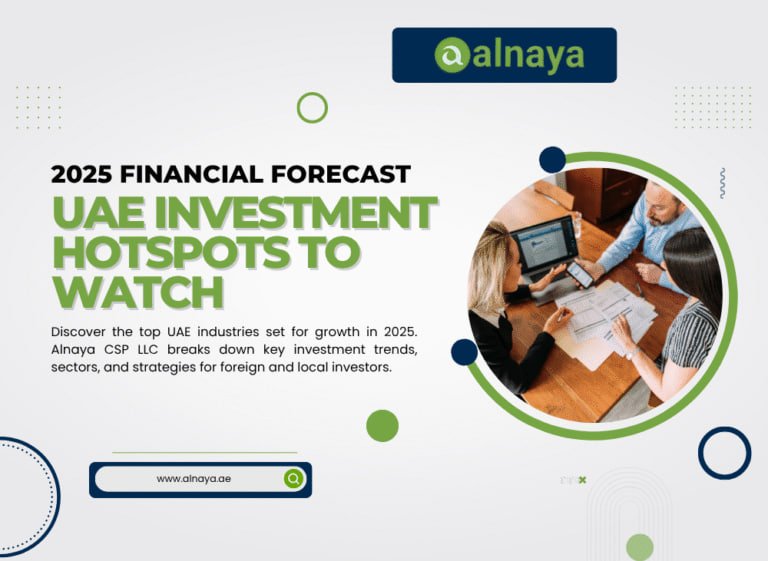 alnaya

2025 FINANCIAL FORECAST

UAE INVESTMENT HOTSPOTS TO WATCH

Discover the top UAE industries set for growth in 2025. Alnaya CSP LLC breaks down key investment trends, sectors, and strategies for foreign and local investors.

www.alnaya.ae